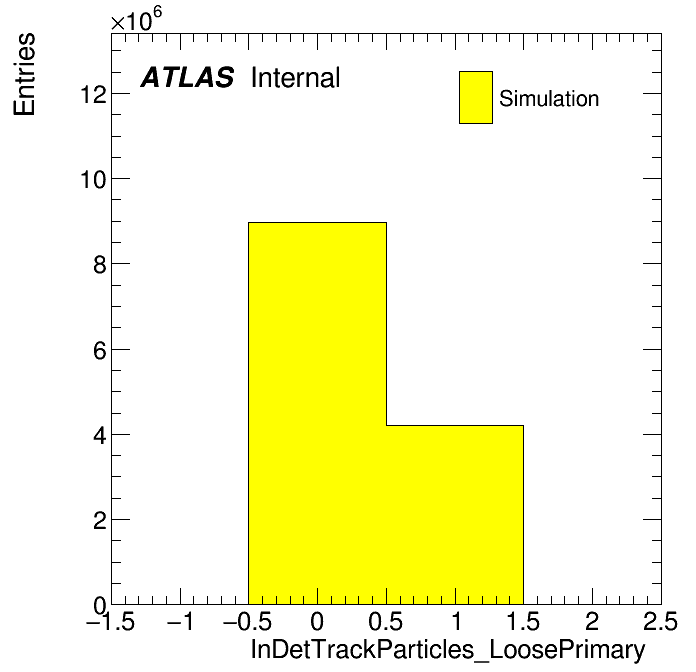 $\times10^{6}$

Entries

ATLAS Internal

Simulation

12
10
8
6
4
2
0

−1.5 −1 −0.5 0 0.5 1 1.5 2 2.5

InDetTrackParticles_LoosePrimary